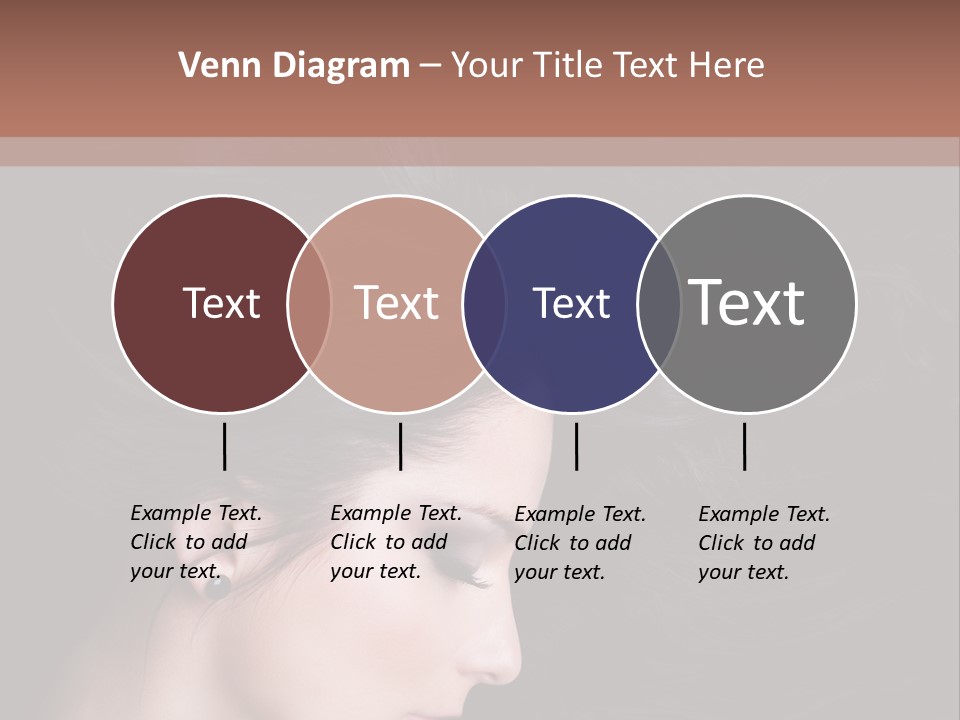 Venn Diagram – Your Title Text Here

Text

Text

Text

Text

Example Text. Click to add your text.

Example Text. Click to add your text.

Example Text. Click to add your text.

Example Text. Click to add your text.